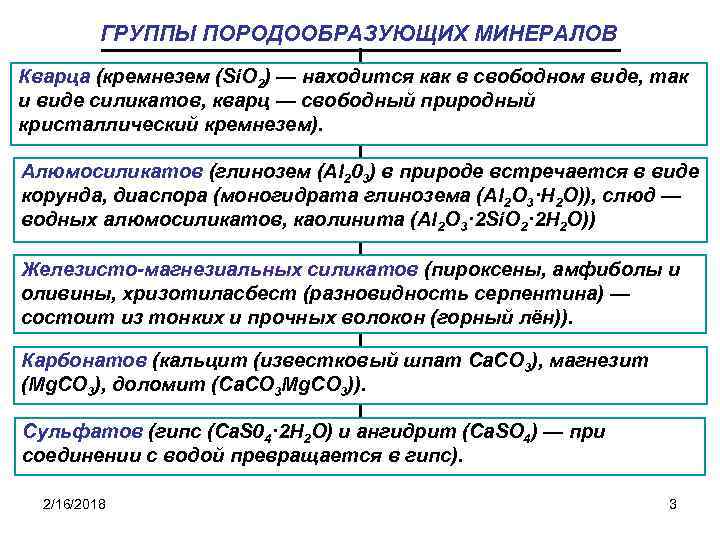 ГРУППЫ ПОРОДООБРАЗУЮЩИХ МИНЕРАЛОВ

Кварца (кремнезем ($SiO_2$) — находится как в свободном виде, так и виде силикатов, кварц — свободный природный кристаллический кремнезем).

Алюмосиликатов (глинозем ($Al_20_3$) в природе встречается в виде корунда, диаспора (моногидрата глинозема ($Al_2O_3 \cdot H_2O$)), слюд — водных алюмосиликатов, каолинита ($Al_2O_3 \cdot 2SiO_2 \cdot 2H_2O$))

Железисто-магнезиальных силикатов (пироксены, амфиболы и оливины, хризотиласбест (разновидность серпентина) — состоит из тонких и прочных волокон (горный лён)).

Карбонатов (кальцит (известковый шпат $CaCO_3$), магнезит ($MgCO_3$), доломит ($CaCO_3MgCO_3$)).

Сульфатов (гипс ($CaS0_4 \cdot 2H_2O$) и ангидрит ($CaSO_4$) — при соединении с водой превращается в гипс).

2/16/2018

3